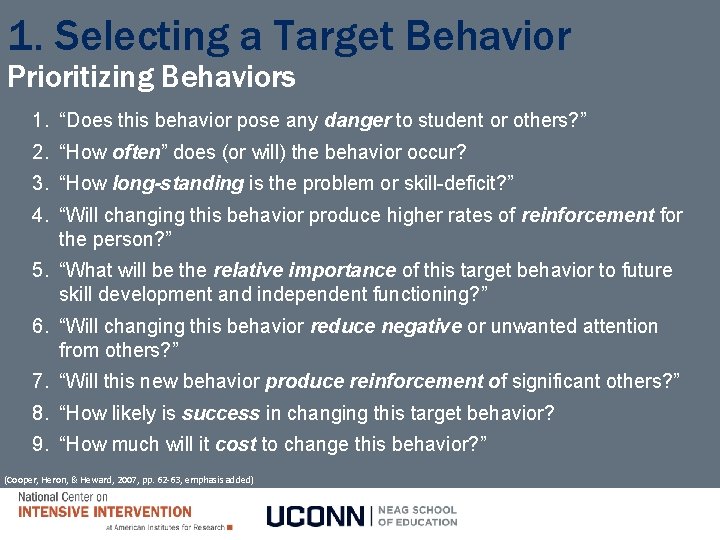 1. Selecting a Target Behavior

Prioritizing Behaviors

1. “Does this behavior pose any danger to student or others?”
2. “How often” does (or will) the behavior occur?
3. “How long-standing is the problem or skill-deficit?”
4. “Will changing this behavior produce higher rates of reinforcement for the person?”
5. “What will be the relative importance of this target behavior to future skill development and independent functioning?”
6. “Will changing this behavior reduce negative or unwanted attention from others?”
7. “Will this new behavior produce reinforcement of significant others?”
8. “How likely is success in changing this target behavior?
9. “How much will it cost to change this behavior?”

(Cooper, Heron, & Heward, 2007, pp. 62-63, emphasis added)

National Center on INTENSIVE INTERVENTION at American Institutes for Research

UCONN | NEAG SCHOOL OF EDUCATION